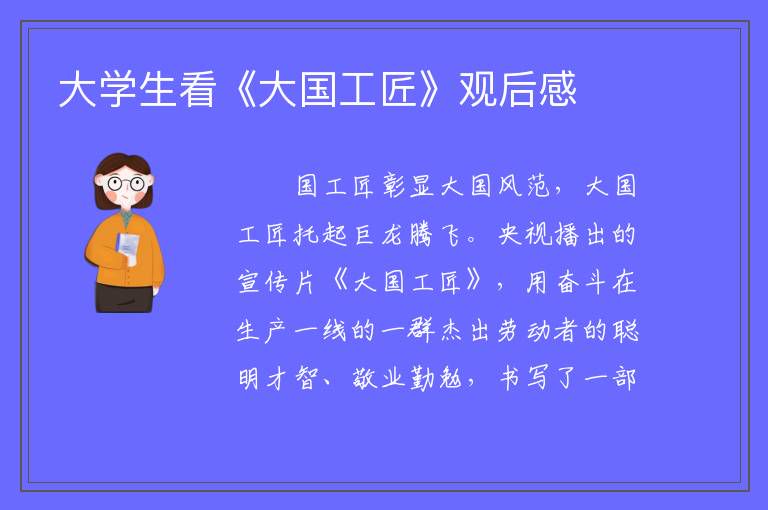 大学生看《大国工匠》观后感

国工匠彰显大国风范，大国工匠托起巨龙腾飞。央视播出的宣传片《大国工匠》，用奋斗在生产一线的一群杰出劳动者的聪明才智、敬业勤勉，书写了一部